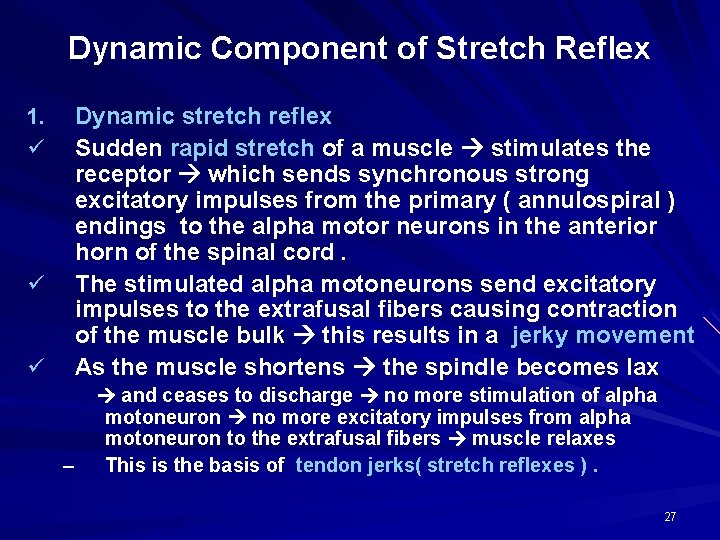 Dynamic Component of Stretch Reflex

1. Dynamic stretch reflex

✓ Sudden rapid stretch of a muscle → stimulates the receptor → which sends synchronous strong excitatory impulses from the primary ( annulospiral ) endings to the alpha motor neurons in the anterior horn of the spinal cord .

✓ The stimulated alpha motoneurons send excitatory impulses to the extrafusal fibers causing contraction of the muscle bulk → this results in a jerky movement

✓ As the muscle shortens → the spindle becomes lax

→ and ceases to discharge → no more stimulation of alpha motoneuron → no more excitatory impulses from alpha motoneuron to the extrafusal fibers → muscle relaxes

– This is the basis of tendon jerks( stretch reflexes ) .

27